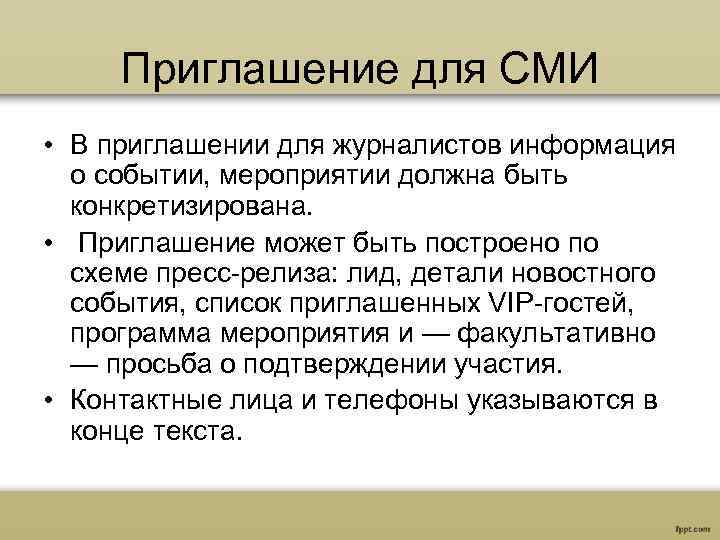 Приглашение для СМИ

• В приглашении для журналистов информация о событии, мероприятии должна быть конкретизирована.

• Приглашение может быть построено по схеме пресс-релиза: лид, детали новостного события, список приглашенных VIP-гостей, программа мероприятия и — факультативно — просьба о подтверждении участия.

• Контактные лица и телефоны указываются в конце текста.

fppt.com